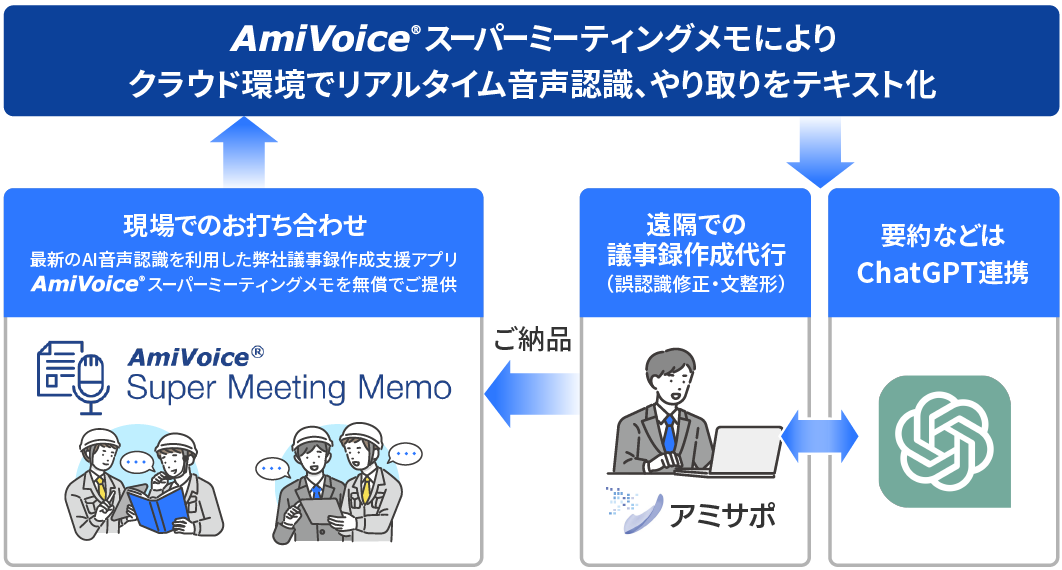 AmiVoice® スーパーミーティングメモにより
クラウド環境でリアルタイム音声認識、やり取りをテキスト化

現場でのお打ち合わせ
最新のAI音声認識を利用した弊社議事録作成支援アプリ
AmiVoice® スーパーミーティングメモを無償でご提供

AmiVoice®
Super Meeting Memo

ご納品

遠隔での
議事録作成代行
（誤認識修正・文整形）

アミサポ

要約などは
ChatGPT連携